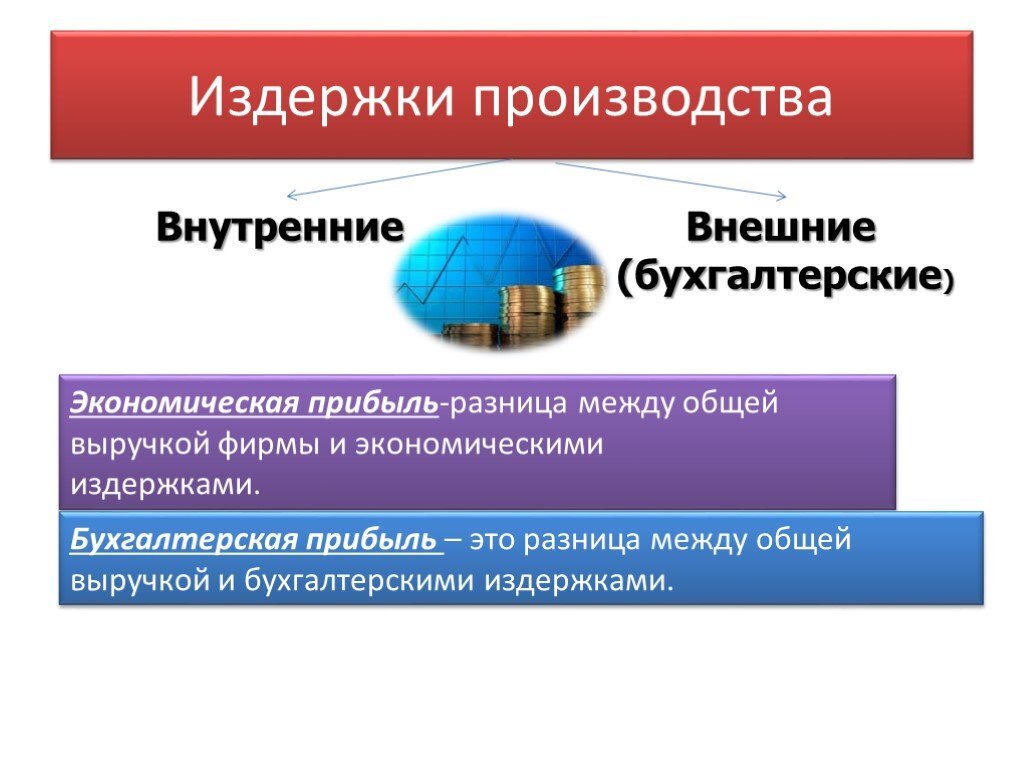 Издержки производства

Внутренние

Внешние (бухгалтерские)

Экономическая прибыль-разница между общей выручкой фирмы и экономическими издержками.

Бухгалтерская прибыль – это разница между общей выручкой и бухгалтерскими издержками.